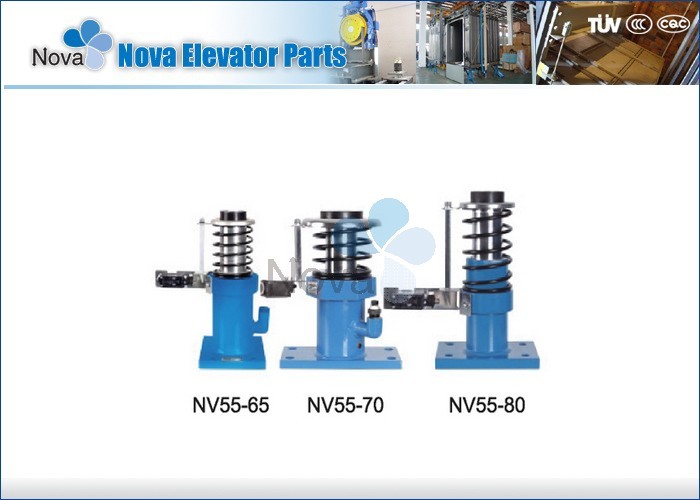 Nova Nova Elevator Parts

TÜV CCC CQC

Nova

NV55-65 NV55-70 NV55-80